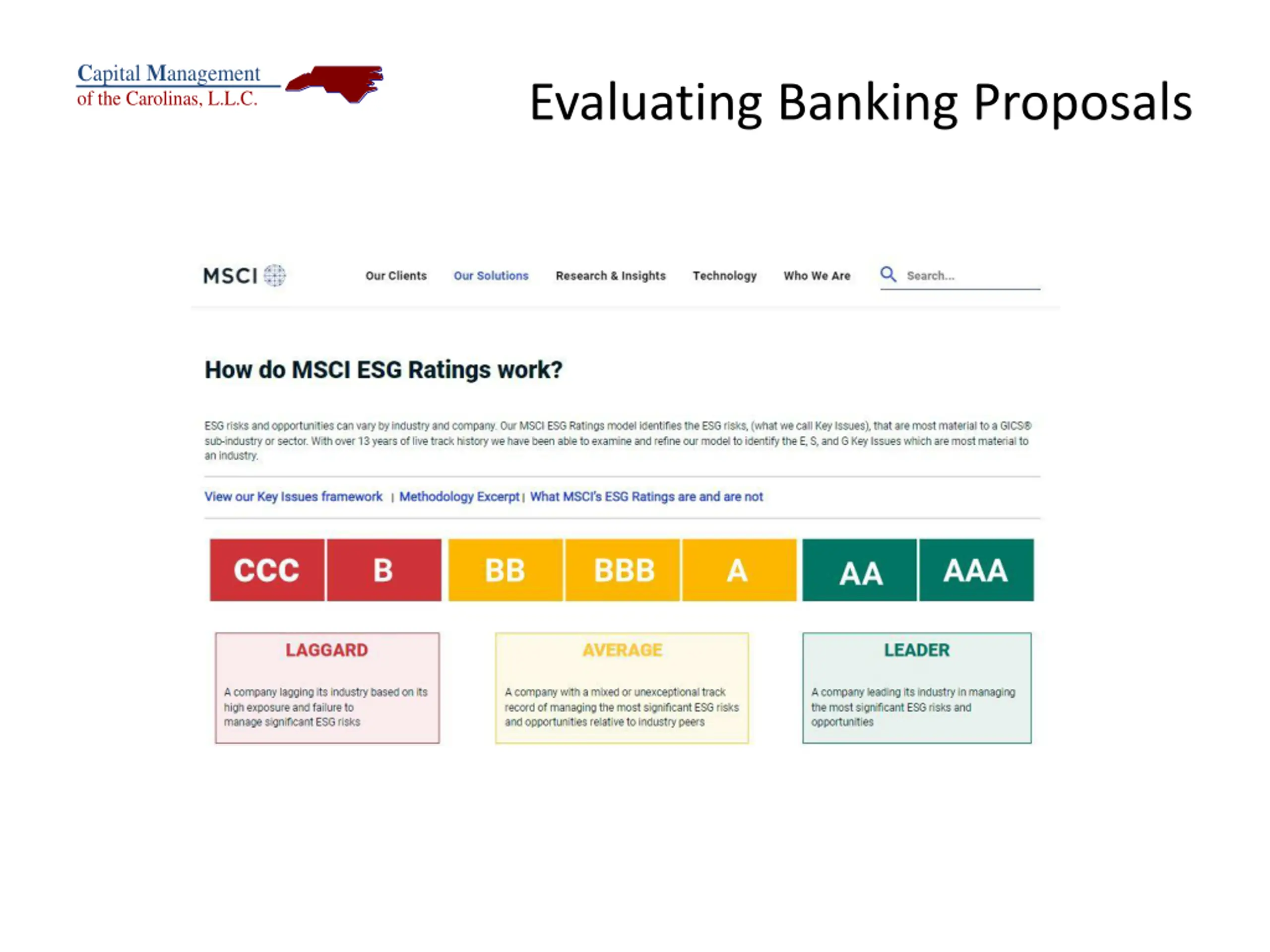 Capital Management of the Carolinas, L.L.C.

Evaluating Banking Proposals

MSCI

Our Clients Our Solutions Research & Insights Technology Who We Are Search...

How do MSCI ESG Ratings work?

ESG risks and opportunities can vary by industry and company. Our MSCI ESG Ratings model identifies the ESG risks, (what we call Key Issues), that are most material to a GICS® sub-industry or sector. With over 13 years of live track history we have been able to examine and refine our model to identify the E, S, and G Key Issues which are most material to an industry.

View our Key Issues framework | Methodology Excerpt | What MSCI's ESG Ratings are and are not

CCC B BB BBB A AA AAA

LAGGARD

A company lagging its industry based on its high exposure and failure to manage significant ESG risks

AVERAGE

A company with a mixed or unexceptional track record of managing the most significant ESG risks and opportunities relative to industry peers

LEADER

A company leading its industry in managing the most significant ESG risks and opportunities